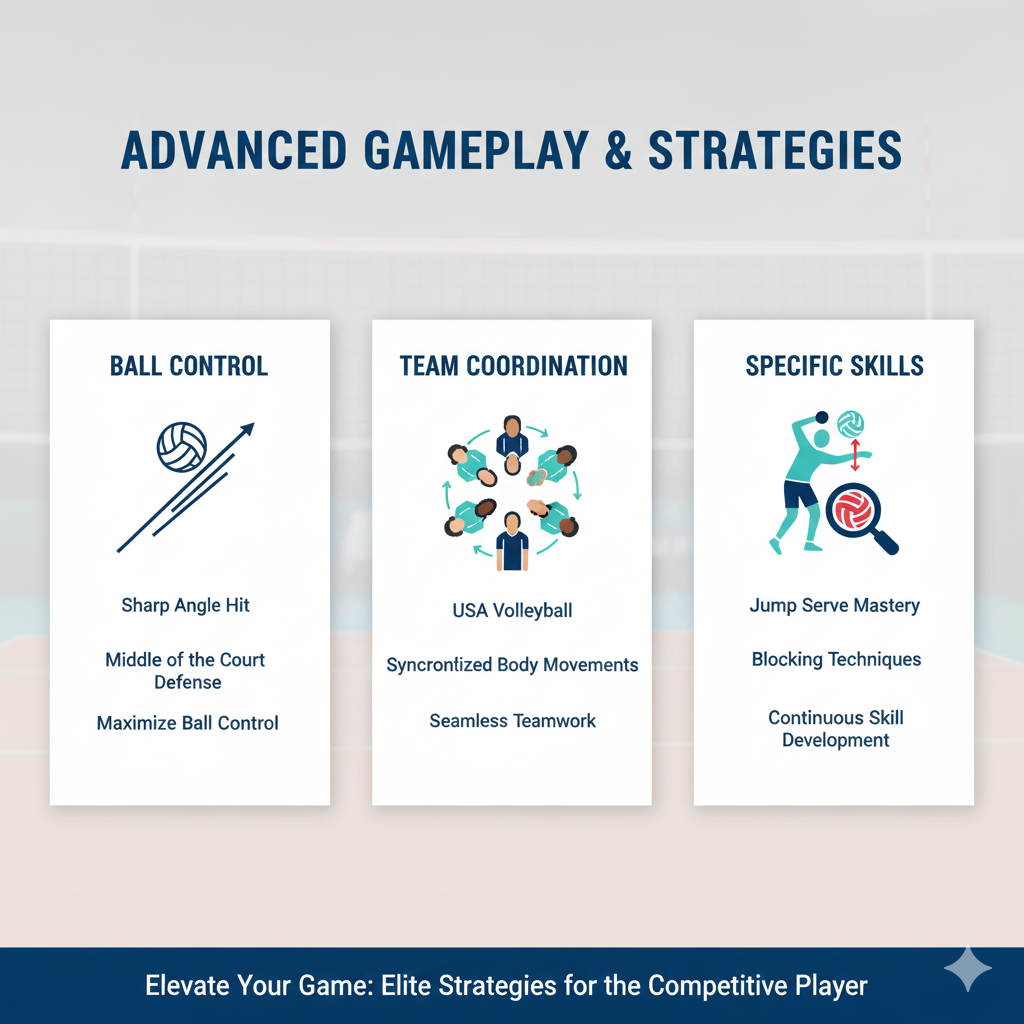 ADVANCED GAMEPLAY & STRATEGIES

BALL CONTROL

Sharp Angle Hit

Middle of the Court Defense

Maximize Ball Control

TEAM COORDINATION

USA Volleyball

Syncrontized Body Movements

Seamless Teamwork

SPECIFIC SKILLS

Jump Serve Mastery

Blocking Techniques

Continuous Skill Development

Elevate Your Game: Elite Strategies for the Competitive Player